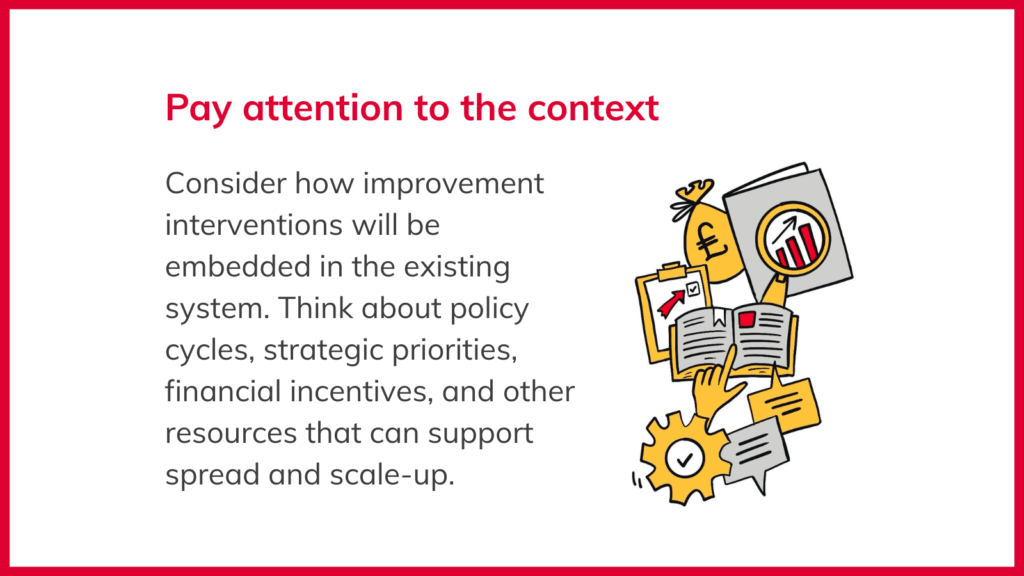 Pay attention to the context

Consider how improvement interventions will be embedded in the existing system. Think about policy cycles, strategic priorities, financial incentives, and other resources that can support spread and scale-up.

£